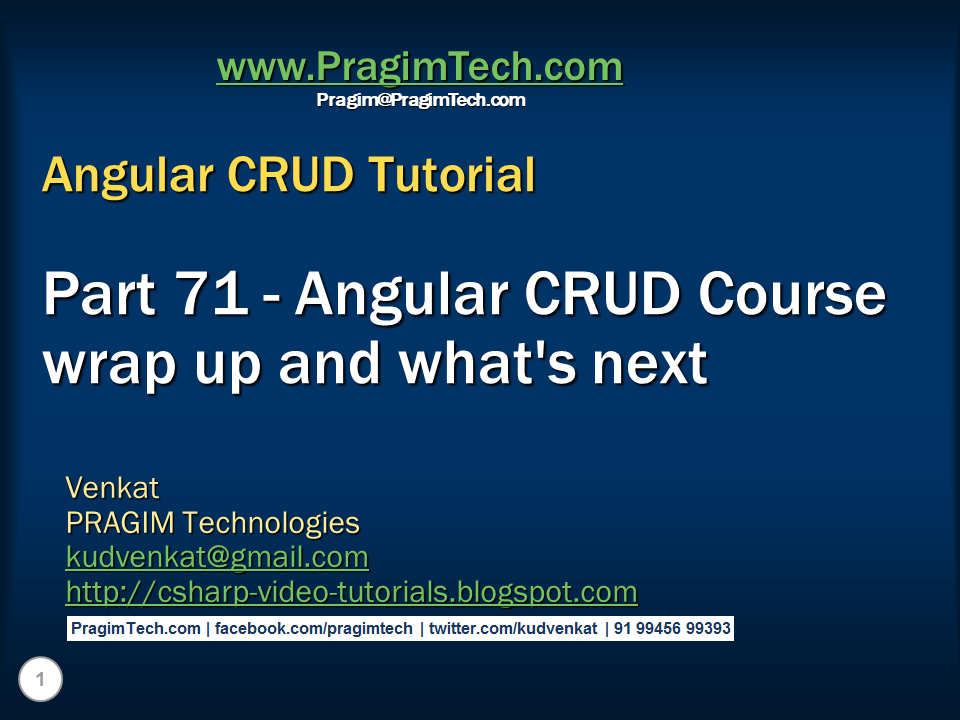 www.PragimTech.com
Pragim@PragimTech.com

Angular CRUD Tutorial

Part 71 - Angular CRUD Course wrap up and what's next

Venkat
PRAGIM Technologies
kudvenkat@gmail.com
http://csharp-video-tutorials.blogspot.com

PragimTech.com | facebook.com/pragimtech | twitter.com/kudvenkat | 91 99456 99393

1